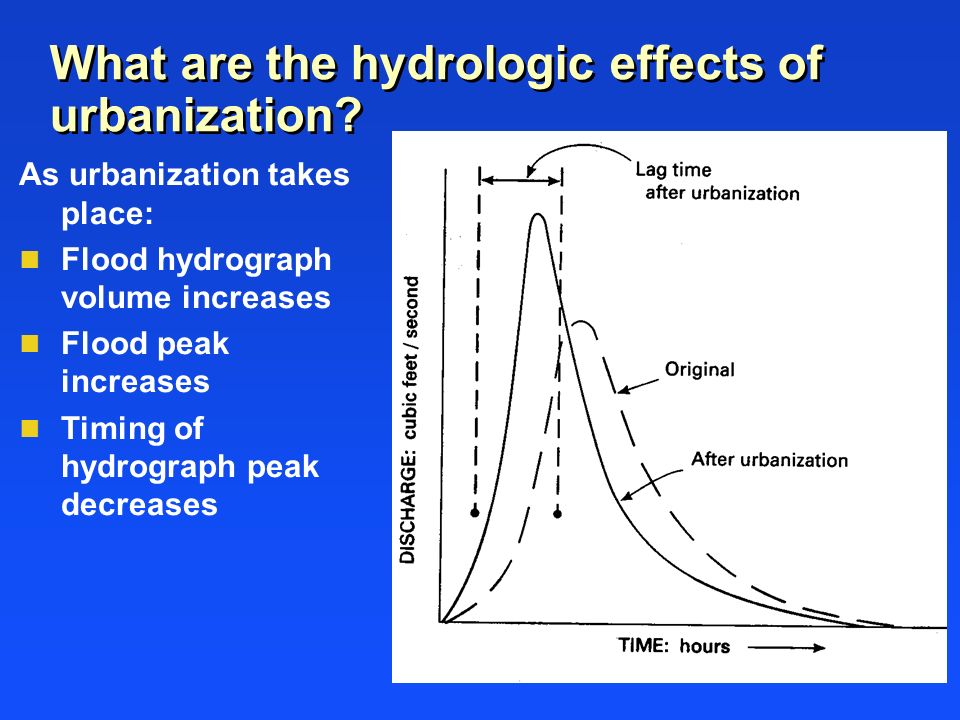 What are the hydrologic effects of urbanization?

As urbanization takes place:

Flood hydrograph volume increases

Flood peak increases

Timing of hydrograph peak decreases

Lag time after urbanization

DISCHARGE: cubic feet / second

Original

After urbanization

TIME: hours